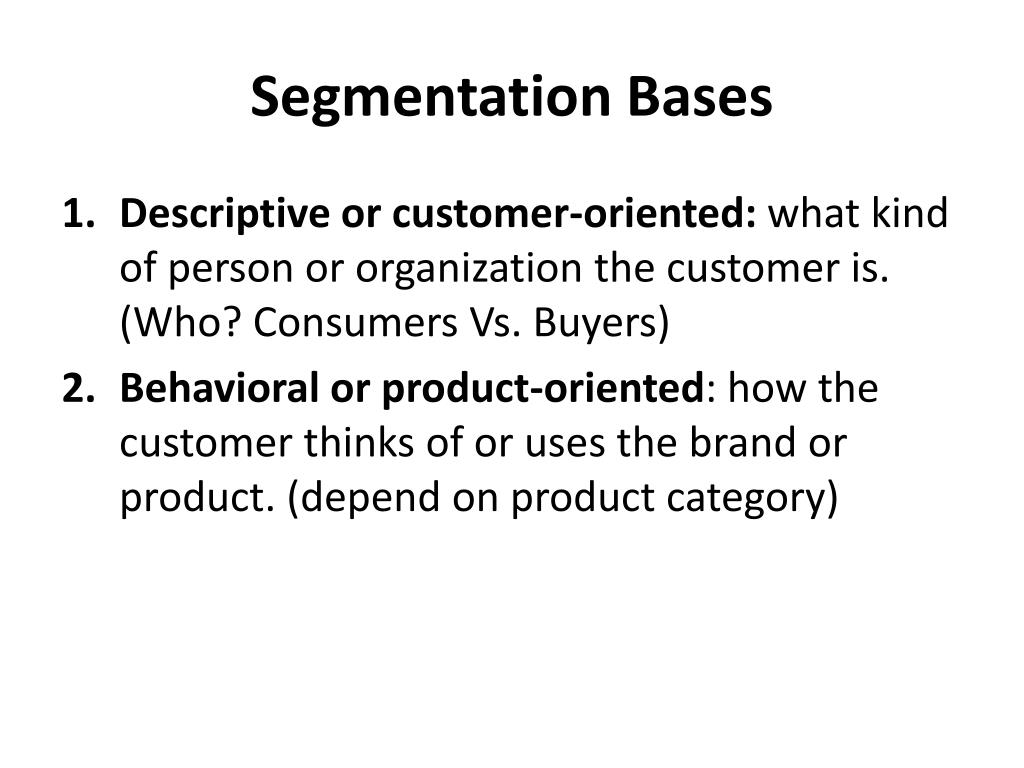 Segmentation Bases

1. Descriptive or customer-oriented: what kind of person or organization the customer is. (Who? Consumers Vs. Buyers)
2. Behavioral or product-oriented: how the customer thinks of or uses the brand or product. (depend on product category)